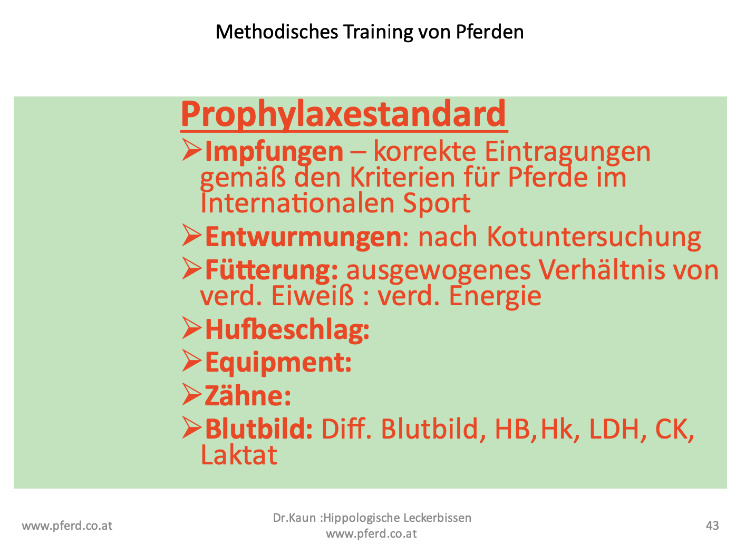 Methodisches Training von Pferden

Prophylaxestandard

➢Impfungen – korrekte Eintragungen gemäß den Kriterien für Pferde im Internationalen Sport

➢Entwurmungen: nach Kotuntersuchung

➢Fütterung: ausgewogenes Verhältnis von verd. Eiweiß : verd. Energie

➢Hufbeschlag:

➢Equipment:

➢Zähne:

➢Blutbild: Diff. Blutbild, HB,Hk, LDH, CK, Laktat

www.pferd.co.at

Dr.Kaun :Hippologische Leckerbissen
www.pferd.co.at

43